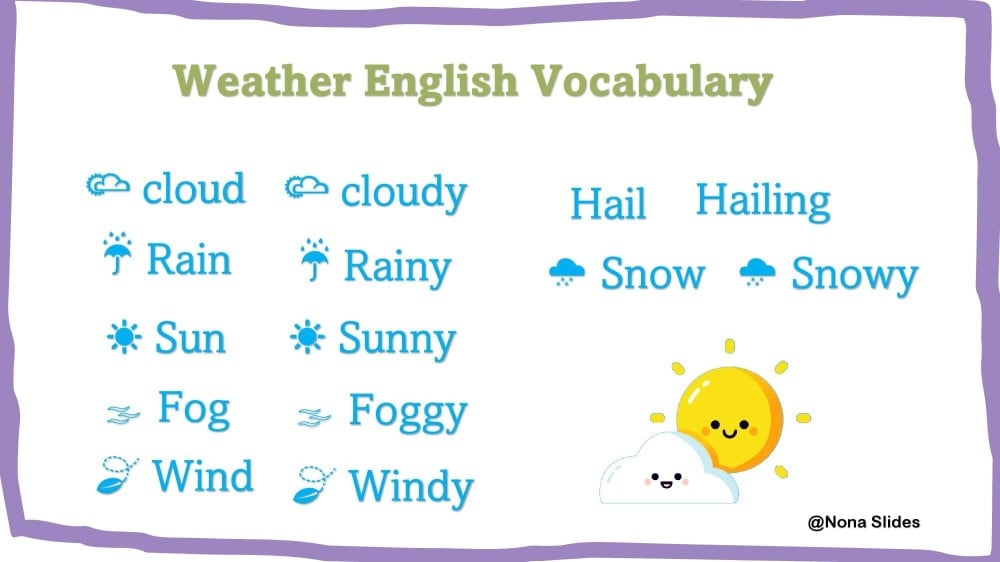 Weather English Vocabulary

cloud cloudy
Rain Rainy
Sun Sunny
Fog Foggy
Wind Windy

Hail Hailing
Snow Snowy

@Nona Slides